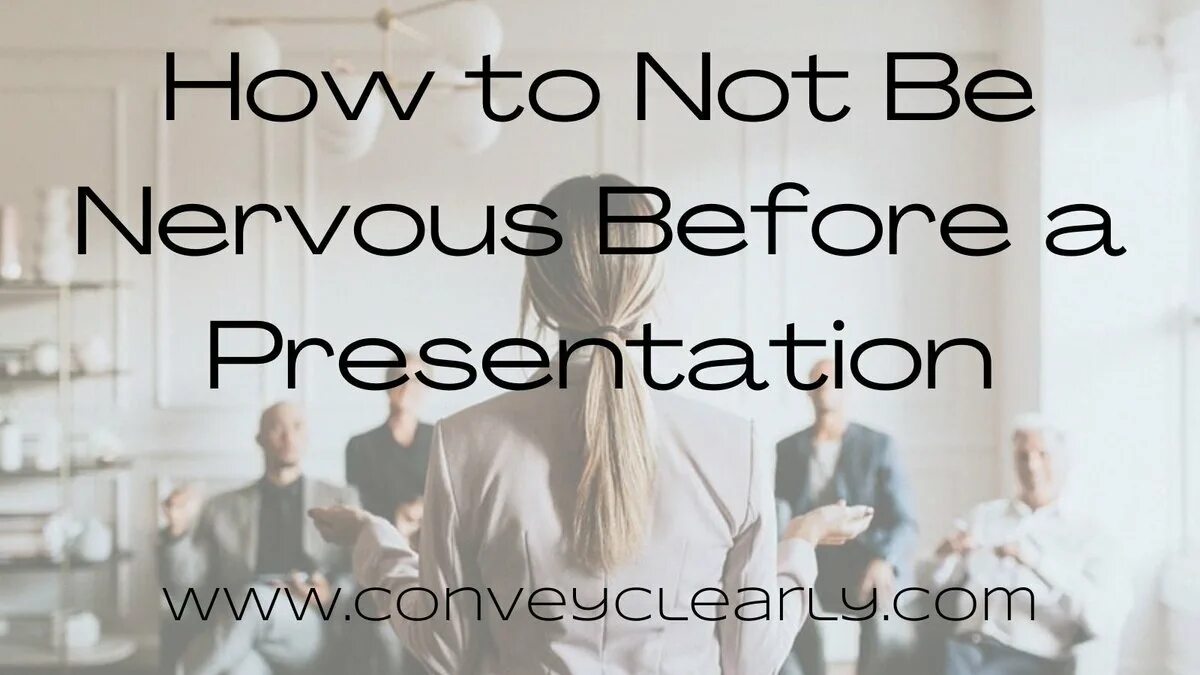 How to Not Be Nervous Before a Presentation

www.conveyclearly.com